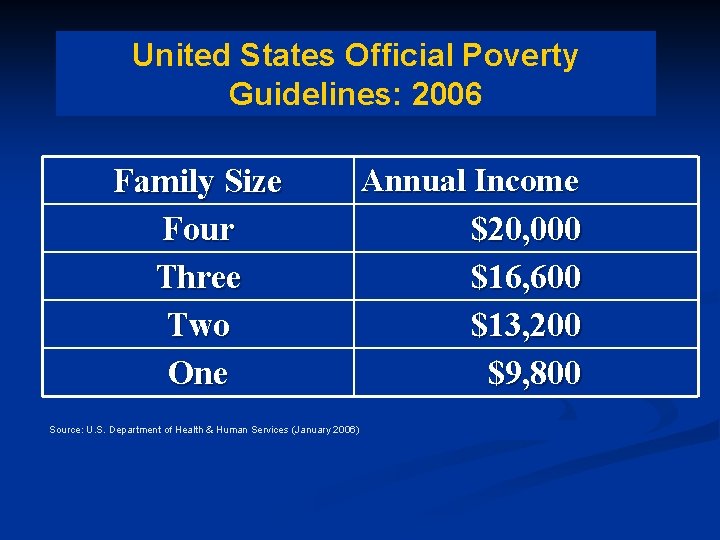 United States Official Poverty Guidelines: 2006

| Family Size | Annual Income |
|---|---|
| Four | \$20,000 |
| Three | \$16,600 |
| Two | \$13,200 |
| One | \$9,800 |

Source: U.S. Department of Health & Human Services (January 2006)